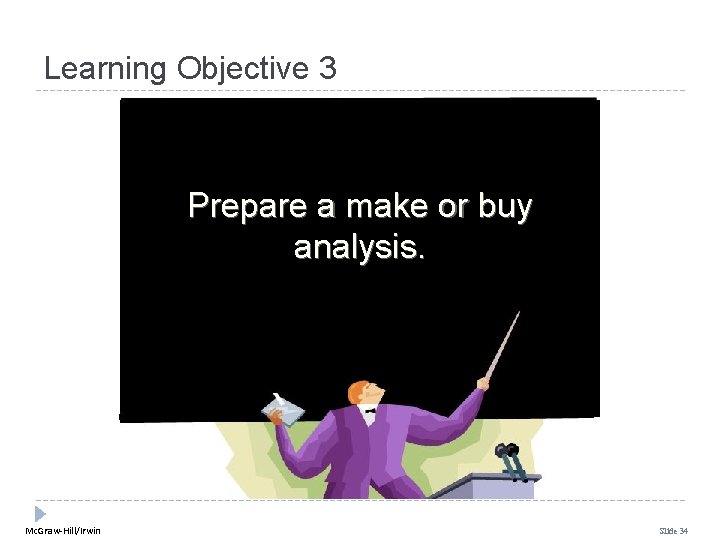 Learning Objective 3

Prepare a make or buy analysis.

McGraw-Hill/Irwin

Slide 34